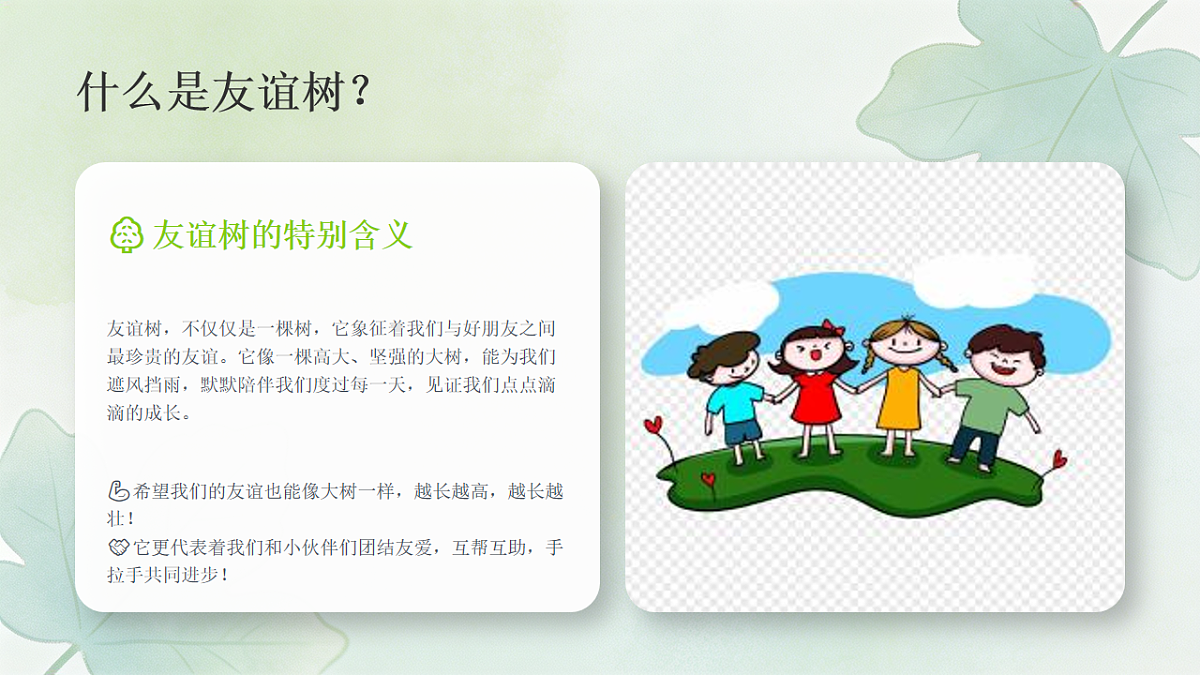 什么是友谊树？

友谊树的特别含义

友谊树，不仅仅是一棵树，它象征着我们与好朋友之间最珍贵的友谊。它像一棵高大、坚强的大树，能为我们遮风挡雨，默默陪伴我们度过每一天，见证我们点点滴滴的成长。

希望我们的友谊也能像大树一样，越长越高，越长越壮！
它更代表着我们和小伙伴们团结友爱，互帮互助，手拉手共同进步！